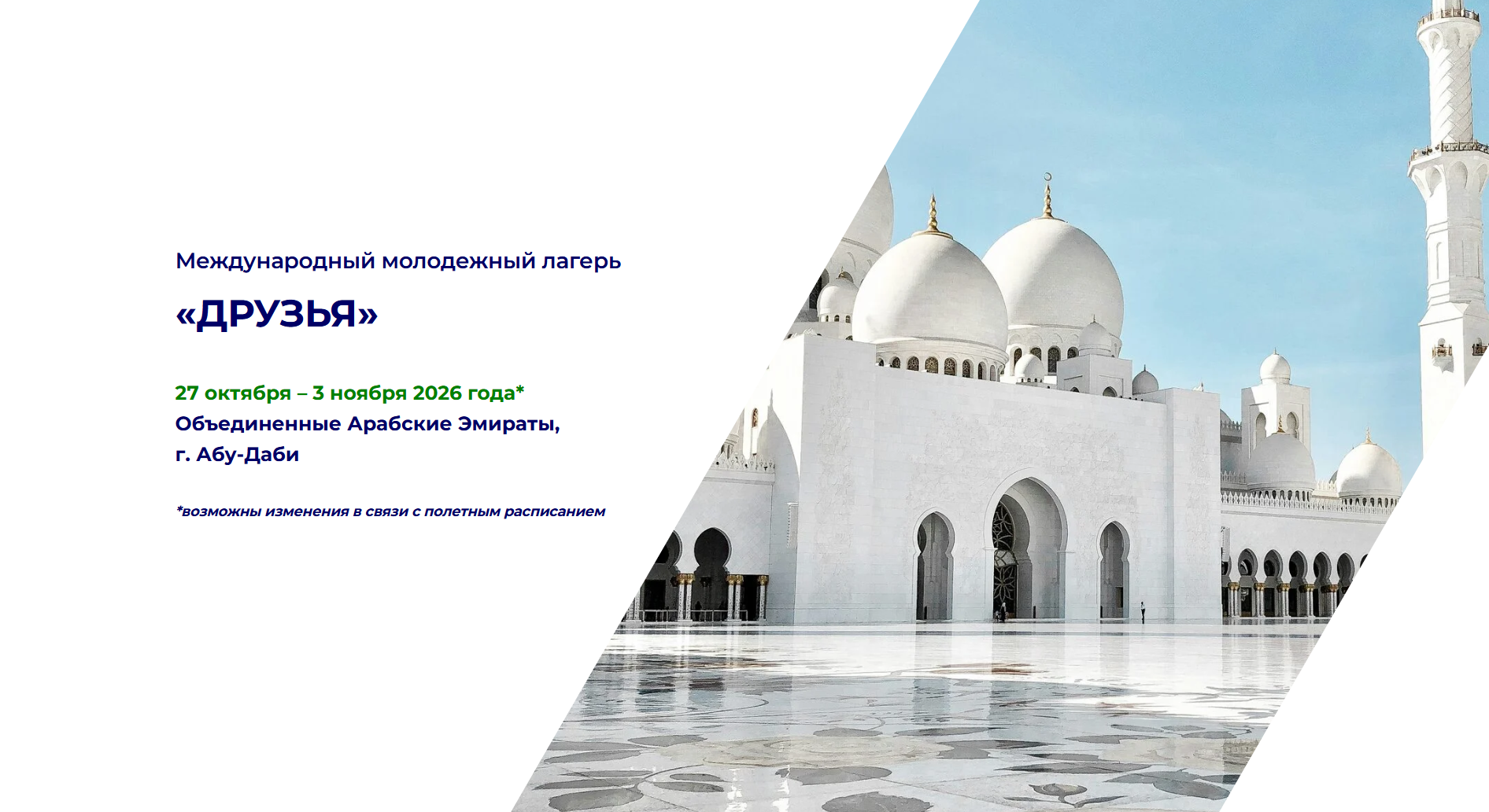 Международный молодежный лагерь

«ДРУЗЬЯ»

27 октября – 3 ноября 2026 года*
Объединенные Арабские Эмираты,
г. Абу-Даби

*возможны изменения в связи с полетным расписанием